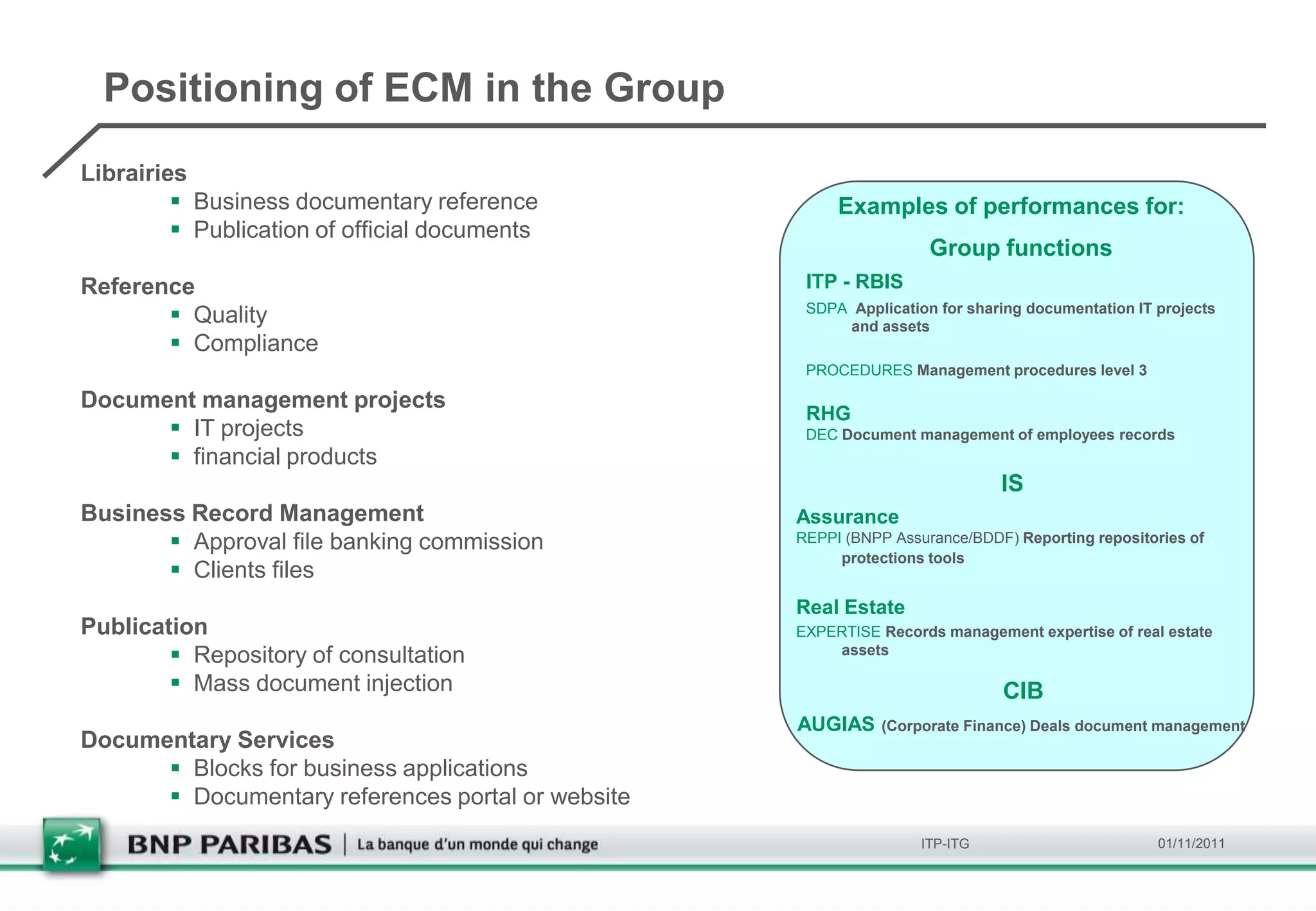 Positioning of ECM in the Group

Librairies
▪ Business documentary reference
▪ Publication of official documents

Reference
▪ Quality
▪ Compliance

Document management projects
▪ IT projects
▪ financial products

Business Record Management
▪ Approval file banking commission
▪ Clients files

Publication
▪ Repository of consultation
▪ Mass document injection

Documentary Services
▪ Blocks for business applications
▪ Documentary references portal or website

Examples of performances for:

Group functions

ITP - RBIS

SDPA Application for sharing documentation IT projects and assets

PROCEDURES Management procedures level 3

RHG
DEC Document management of employees records

IS

Assurance
REPPI (BNPP Assurance/BDDF) Reporting repositories of protections tools

Real Estate
EXPERTISE Records management expertise of real estate assets

CIB

AUGIAS (Corporate Finance) Deals document management

BNP PARIBAS | La banque d'un monde qui change

ITP-ITG

01/11/2011